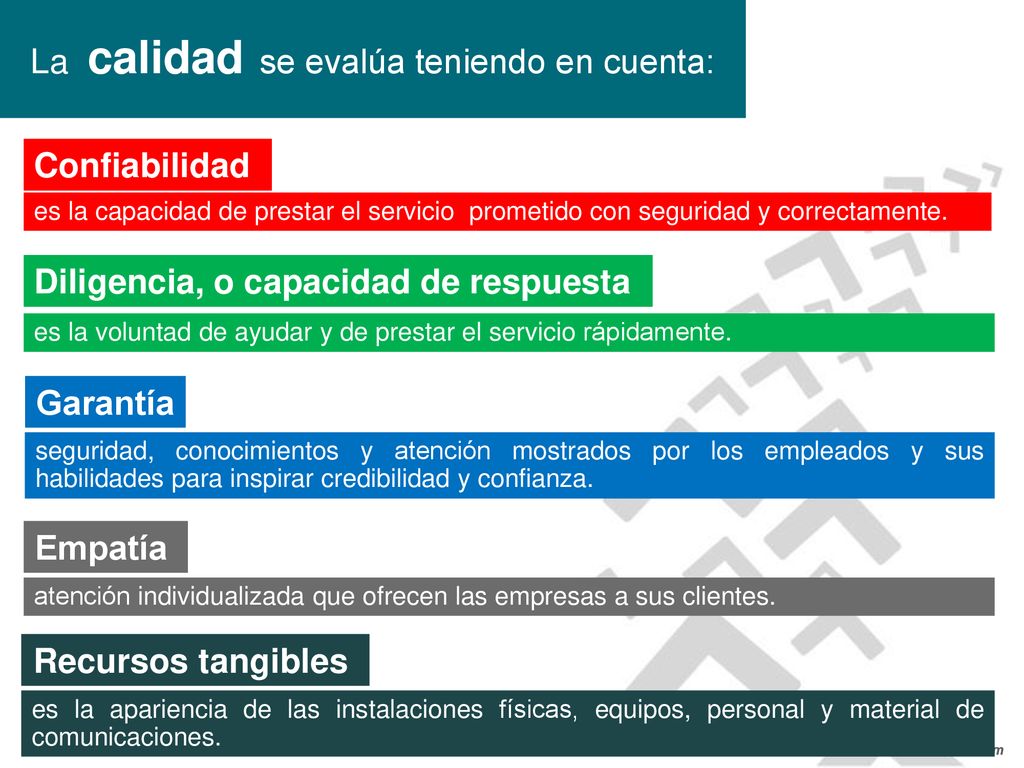 La calidad se evalúa teniendo en cuenta:

Confiabilidad

es la capacidad de prestar el servicio prometido con seguridad y correctamente.

Diligencia, o capacidad de respuesta

es la voluntad de ayudar y de prestar el servicio rápidamente.

Garantía

seguridad, conocimientos y atención mostrados por los empleados y sus habilidades para inspirar credibilidad y confianza.

Empatía

atención individualizada que ofrecen las empresas a sus clientes.

Recursos tangibles

es la apariencia de las instalaciones físicas, equipos, personal y material de comunicaciones.